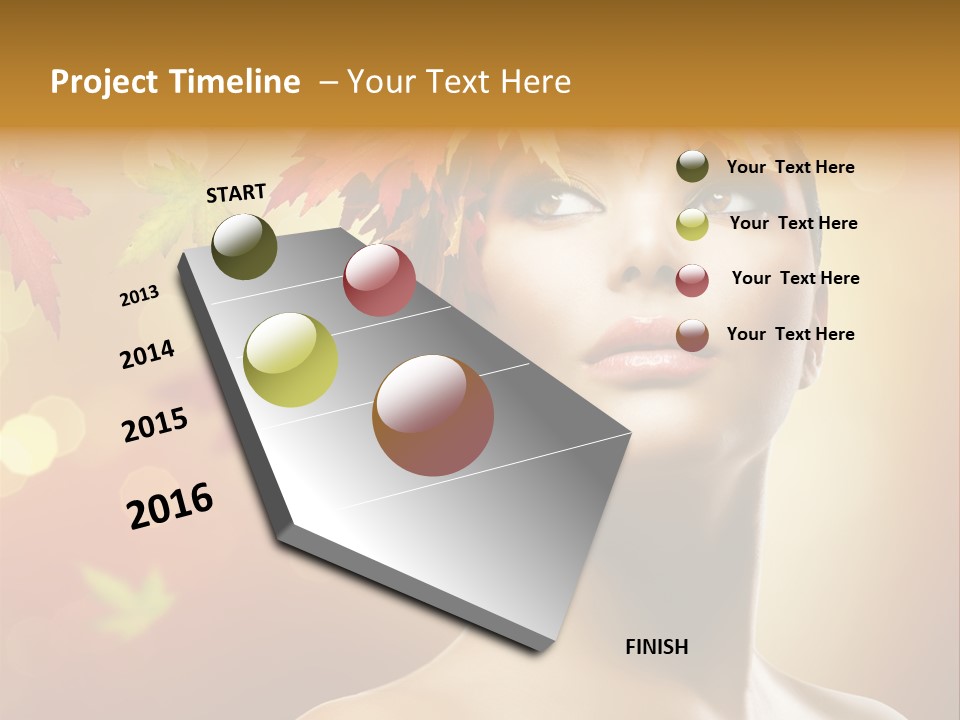 Project Timeline – Your Text Here

START

2013

2014

2015

2016

FINISH

Your Text Here

Your Text Here

Your Text Here

Your Text Here